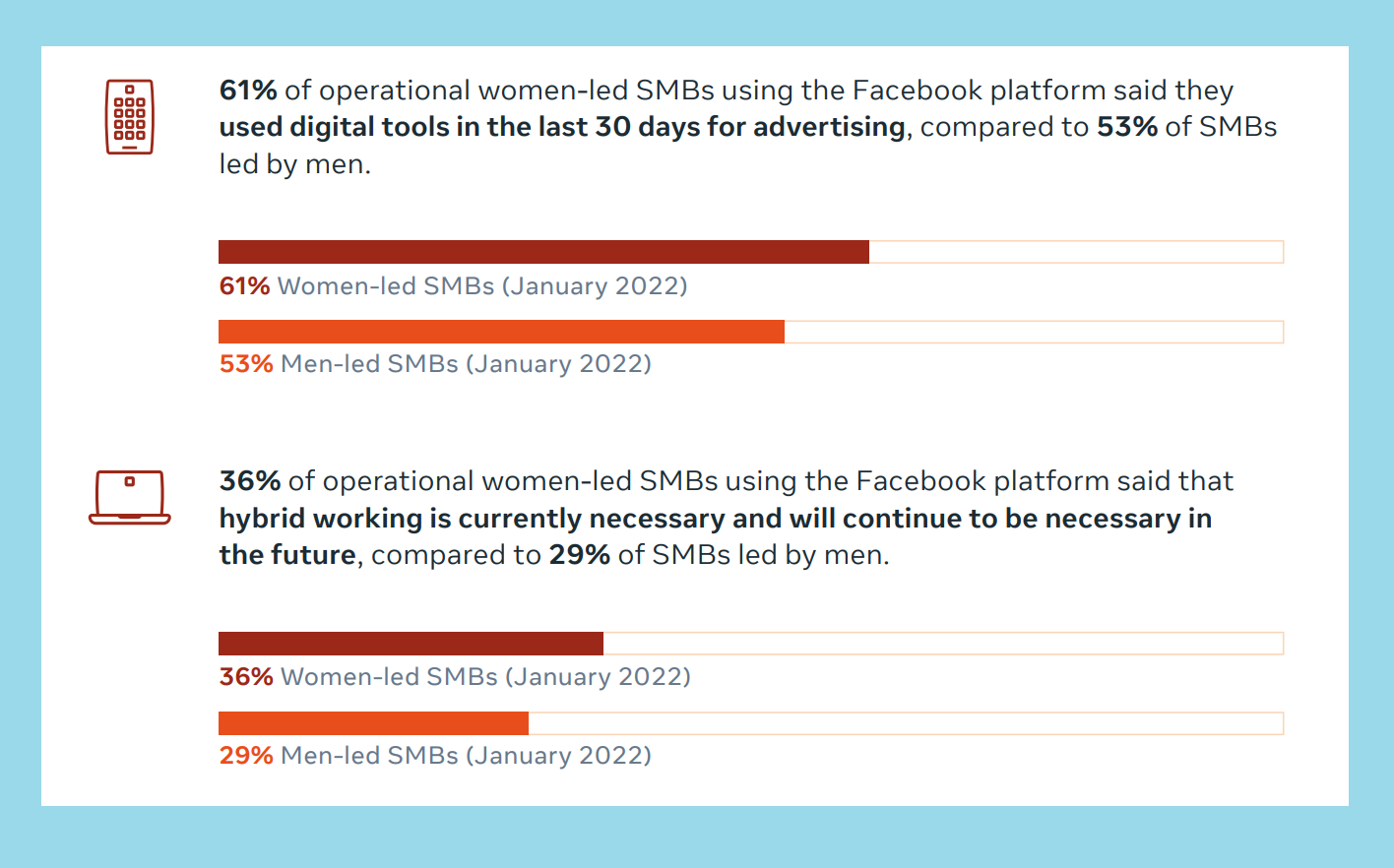 61% of operational women-led SMBs using the Facebook platform said they used digital tools in the last 30 days for advertising, compared to 53% of SMBs led by men.

61% Women-led SMBs (January 2022)

53% Men-led SMBs (January 2022)

36% of operational women-led SMBs using the Facebook platform said that hybrid working is currently necessary and will continue to be necessary in the future, compared to 29% of SMBs led by men.

36% Women-led SMBs (January 2022)

29% Men-led SMBs (January 2022)